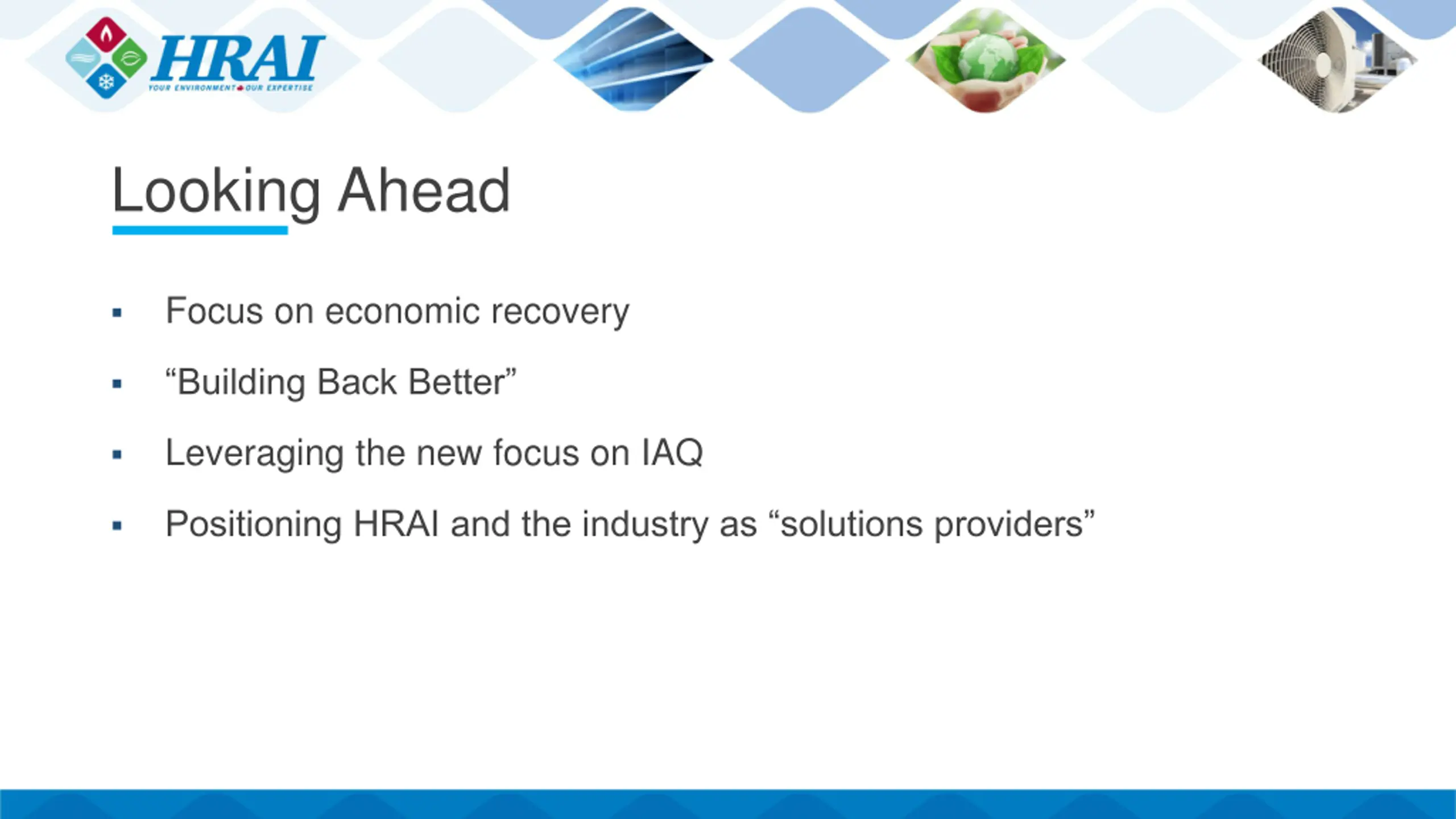 HRAI
YOUR ENVIRONMENT OUR EXPERTISE

Looking Ahead

▪ Focus on economic recovery

▪ “Building Back Better”

▪ Leveraging the new focus on IAQ

▪ Positioning HRAI and the industry as “solutions providers”